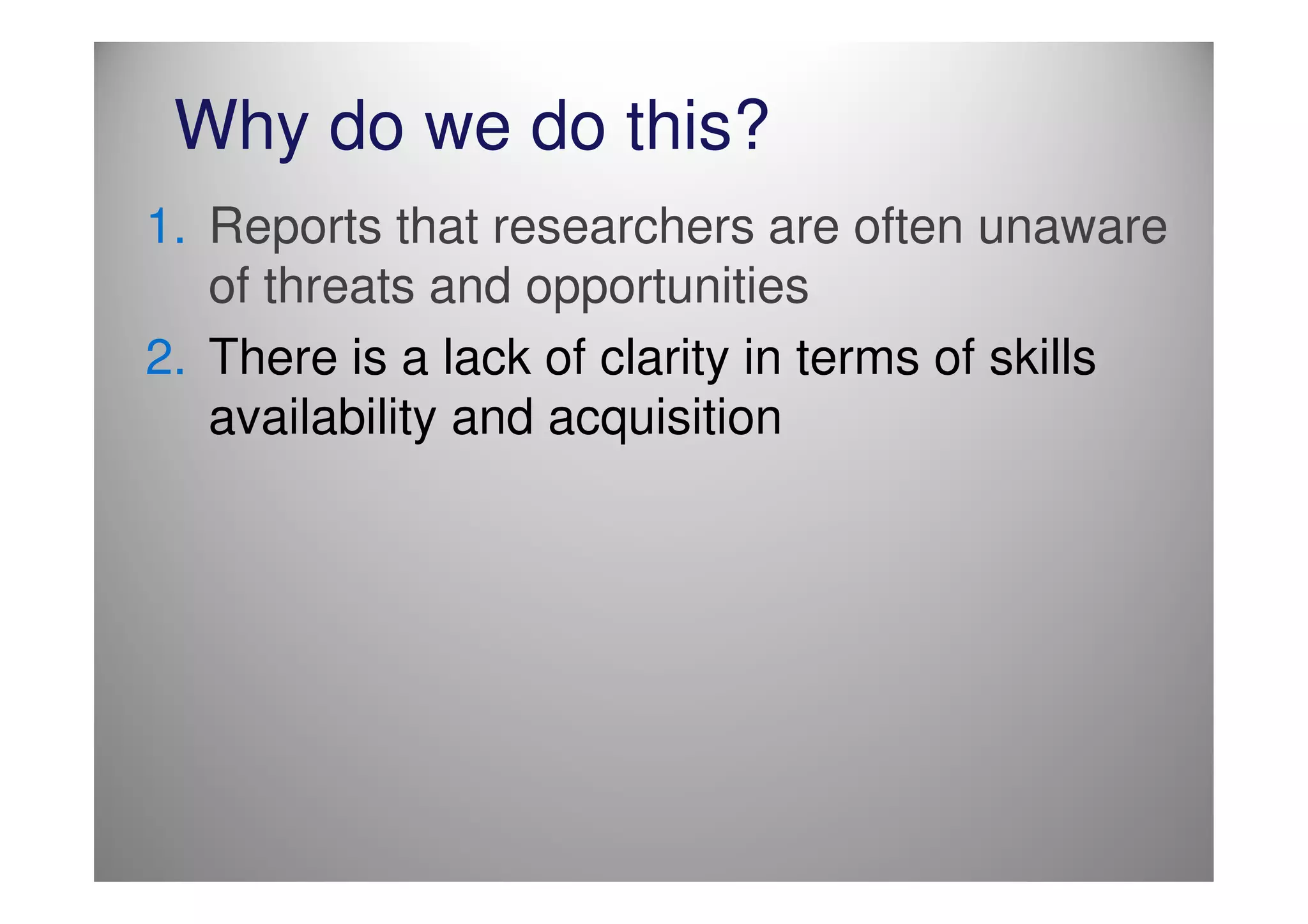 Why do we do this?

1. Reports that researchers are often unaware of threats and opportunities

2. There is a lack of clarity in terms of skills availability and acquisition